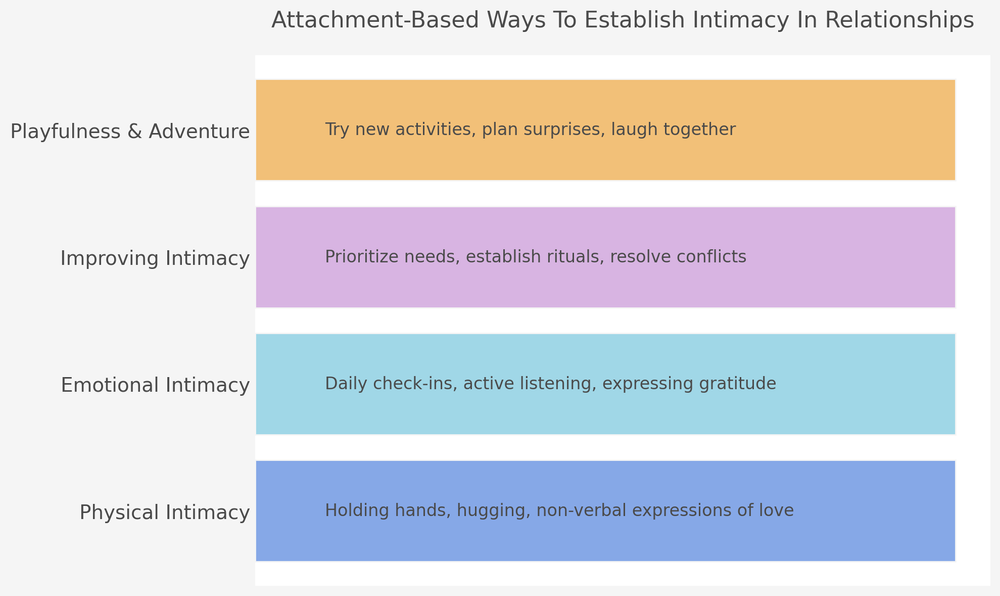 Attachment-Based Ways To Establish Intimacy In Relationships

Playfulness & Adventure
Try new activities, plan surprises, laugh together

Improving Intimacy
Prioritize needs, establish rituals, resolve conflicts

Emotional Intimacy
Daily check-ins, active listening, expressing gratitude

Physical Intimacy
Holding hands, hugging, non-verbal expressions of love